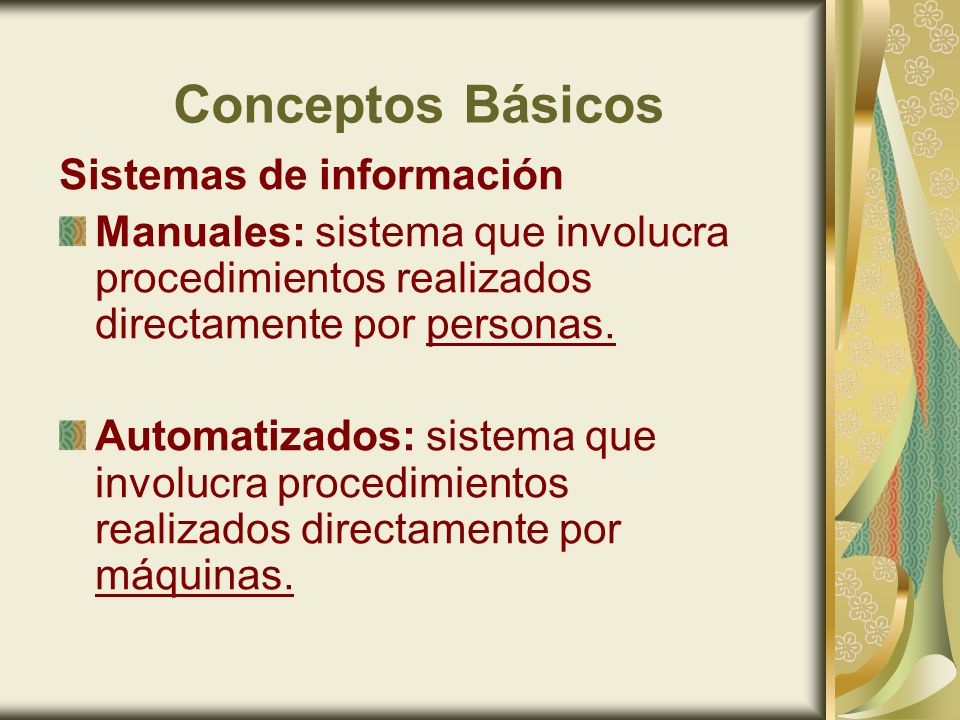 Conceptos Básicos

Sistemas de información

Manuales: sistema que involucra procedimientos realizados directamente por personas.

Automatizados: sistema que involucra procedimientos realizados directamente por máquinas.